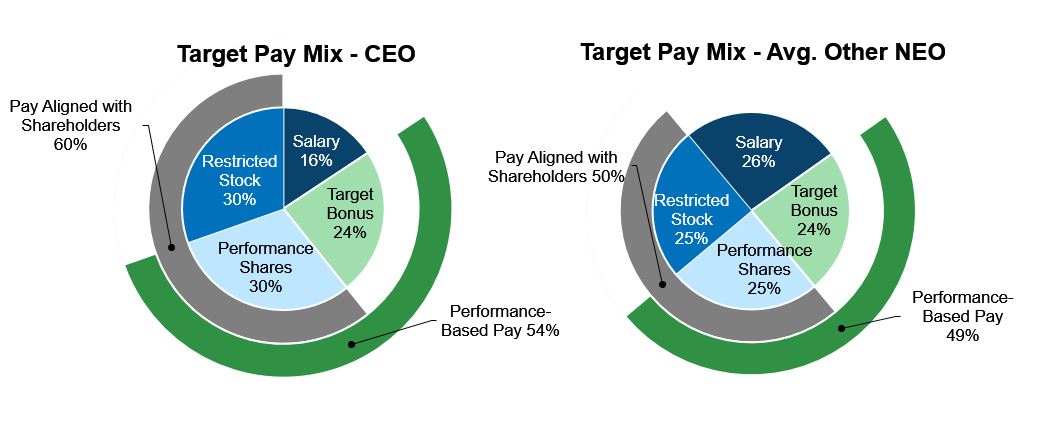 Target Pay Mix - CEO

Pay Aligned with Shareholders 60%

Salary 16%

Restricted Stock 30%

Target Bonus 24%

Performance Shares 30%

Performance-Based Pay 54%

Target Pay Mix - Avg. Other NEO

Pay Aligned with Shareholders 50%

Salary 26%

Restricted Stock 25%

Target Bonus 24%

Performance Shares 25%

Performance-Based Pay 49%